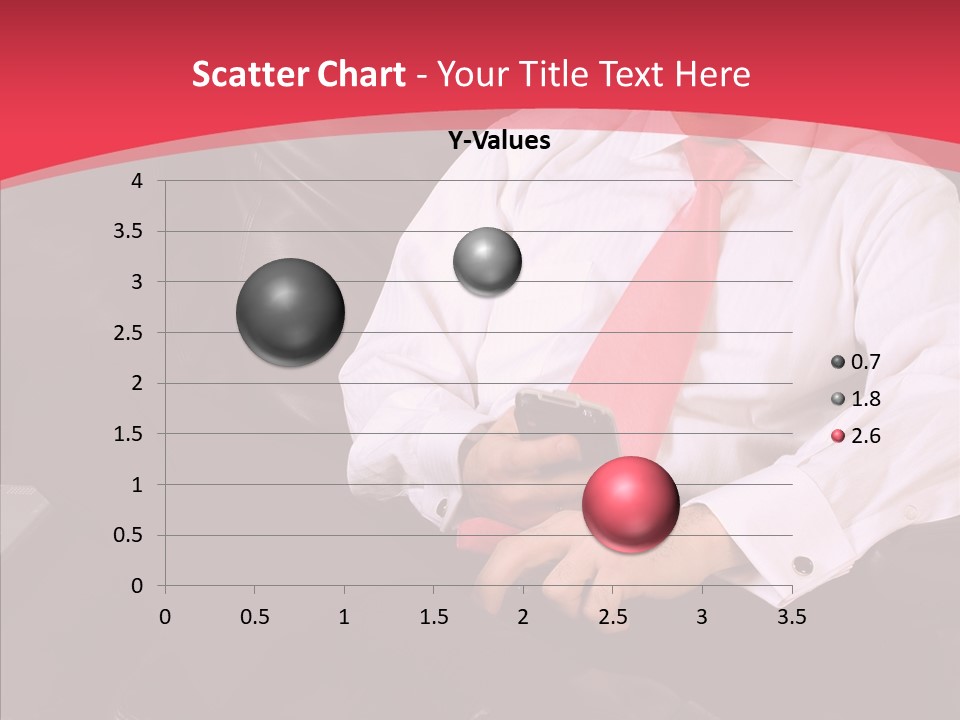 Scatter Chart - Your Title Text Here

Y-Values

4
3.5
3
2.5
2
1.5
1
0.5
0

0 0.5 1 1.5 2 2.5 3 3.5

0.7
1.8
2.6